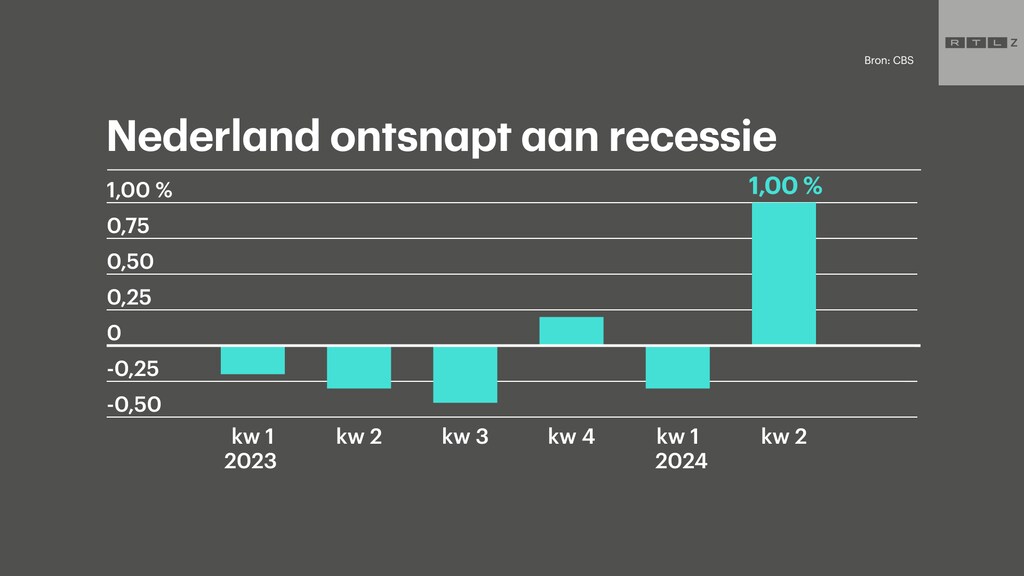 RTL Z

Bron: CBS

Nederland ontsnapt aan recessie

1,00 %
0,75
0,50
0,25
0
-0,25
-0,50

1,00 %

kw 1 2023
kw 2
kw 3
kw 4
kw 1 2024
kw 2